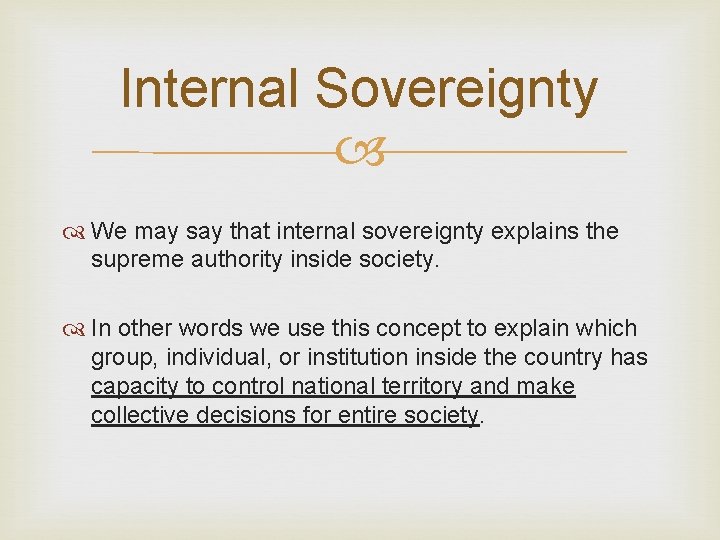 Internal Sovereignty

We may say that internal sovereignty explains the supreme authority inside society.

In other words we use this concept to explain which group, individual, or institution inside the country has capacity to control national territory and make collective decisions for entire society.